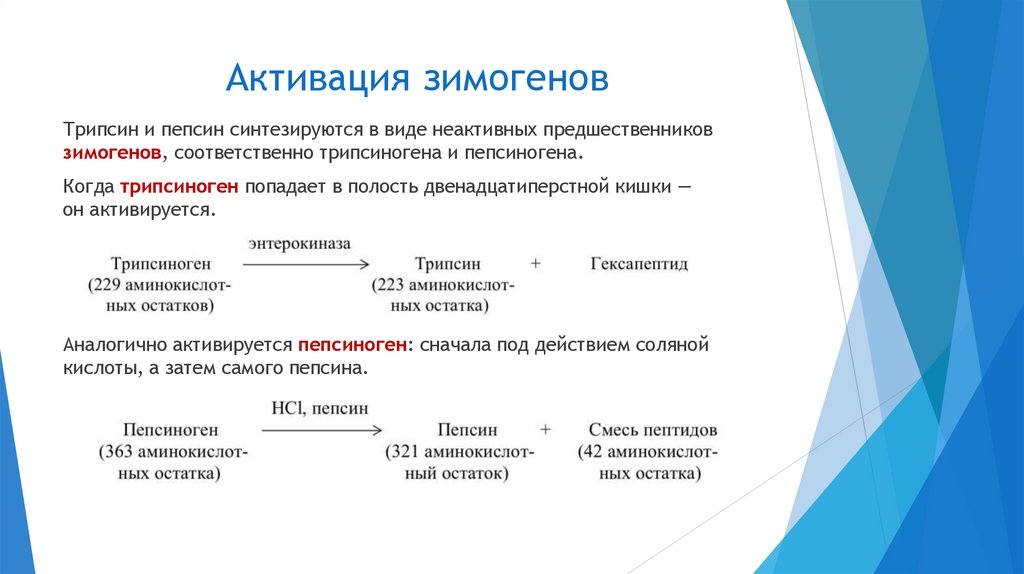 Активация зимогенов

Трипсин и пепсин синтезируются в виде неактивных предшественников зимогенов, соответственно трипсиногена и пепсиногена.

Когда трипсиноген попадает в полость двенадцатиперстной кишки — он активируется.

Трипсиноген (229 аминокислотных остатков) $\xrightarrow{\text{энтерокиназа}}$ Трипсин (223 аминокислотных остатка) + Гексапептид

Аналогично активируется пепсиноген: сначала под действием соляной кислоты, а затем самого пепсина.

Пепсиноген (363 аминокислотных остатка) $\xrightarrow{\text{HCl, пепсин}}$ Пепсин (321 аминокислотный остаток) + Смесь пептидов (42 аминокислотных остатка)